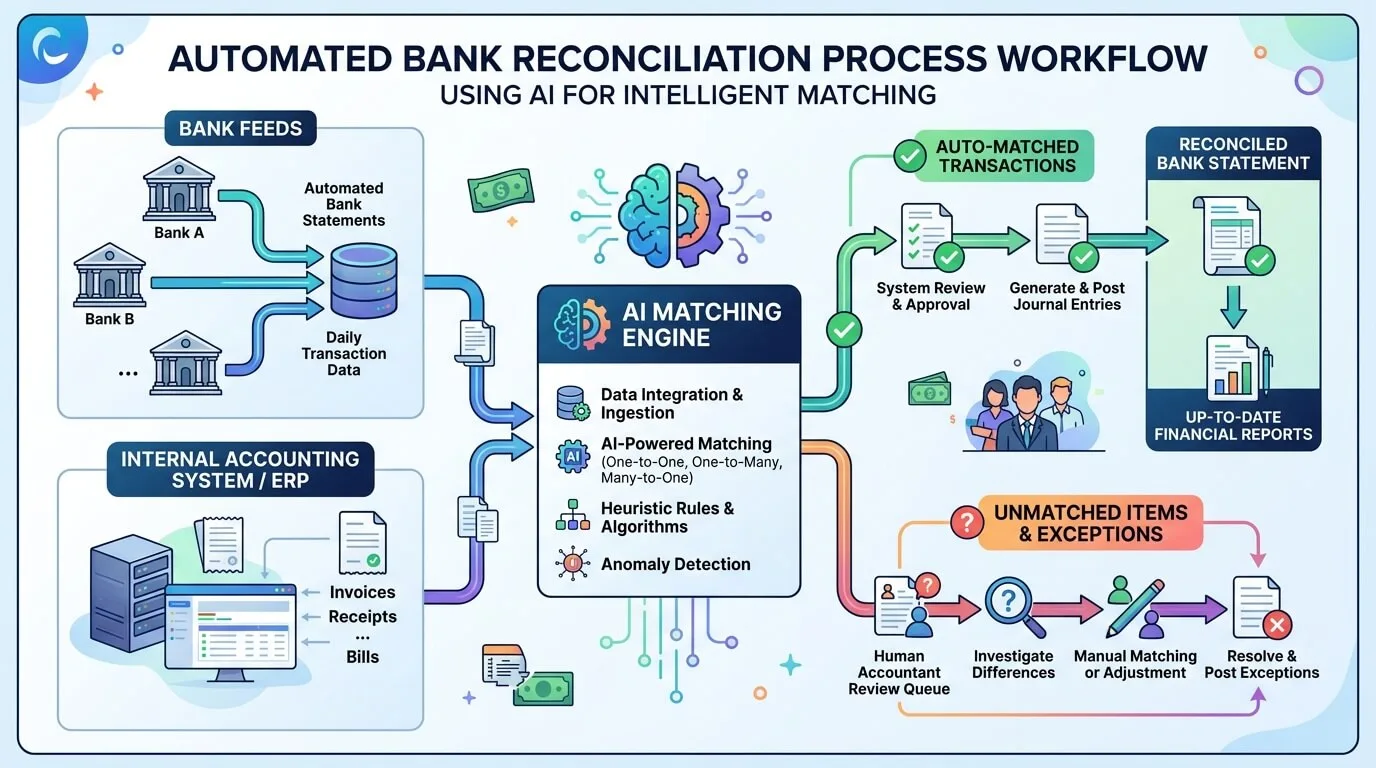 AUTOMATED BANK RECONCILIATION PROCESS WORKFLOW
USING AI FOR INTELLIGENT MATCHING

BANK FEEDS

Bank A
Bank B
...
Automated Bank Statements
Daily Transaction Data

INTERNAL ACCOUNTING SYSTEM / ERP

Invoices
Receipts
...
Bills

AI MATCHING ENGINE

Data Integration & Ingestion
AI-Powered Matching (One-to-One, One-to-Many, Many-to-One)
Heuristic Rules & Algorithms
Anomaly Detection

AUTO-MATCHED TRANSACTIONS

System Review & Approval
Generate & Post Journal Entries

RECONCILED BANK STATEMENT

UP-TO-DATE FINANCIAL REPORTS

UNMATCHED ITEMS & EXCEPTIONS

Human Accountant Review Queue
Investigate Differences
Manual Matching or Adjustment
Resolve & Post Exceptions